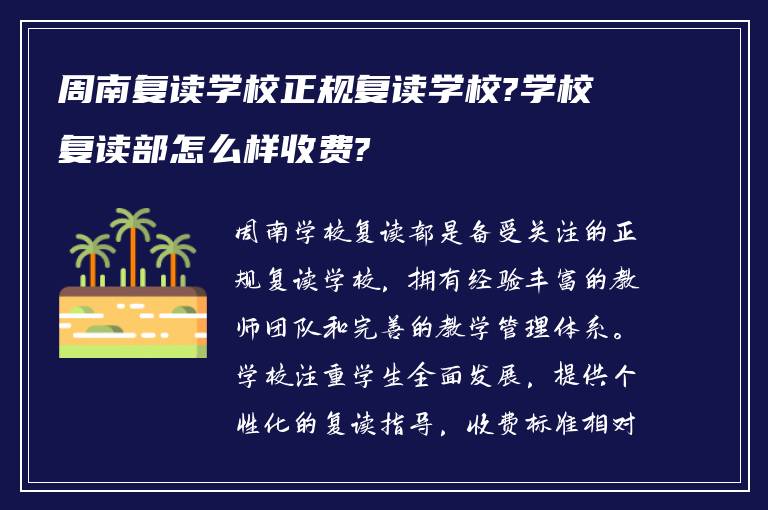 周南复读学校正规复读学校?学校复读部怎么样收费?

周南学校复读部是备受关注的正规复读学校，拥有经验丰富的教师团队和完善的教学管理体系。学校注重学生全面发展，提供个性化的复读指导，收费标准相对